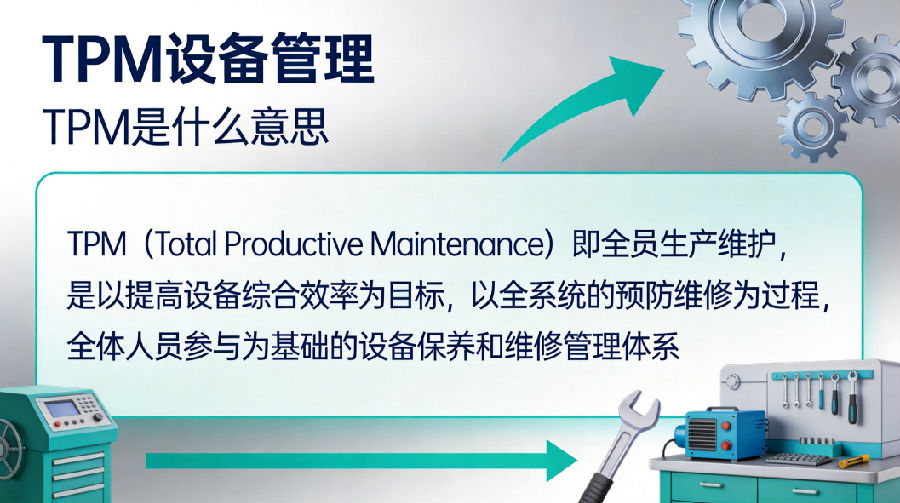 TPM设备管理
TPM是什么意思

TPM（Total Productive Maintenance）即全员生产维护，是以提高设备综合效率为目标，以全系统的预防维修为过程，全体人员参与为基础的设备保养和维修管理体系